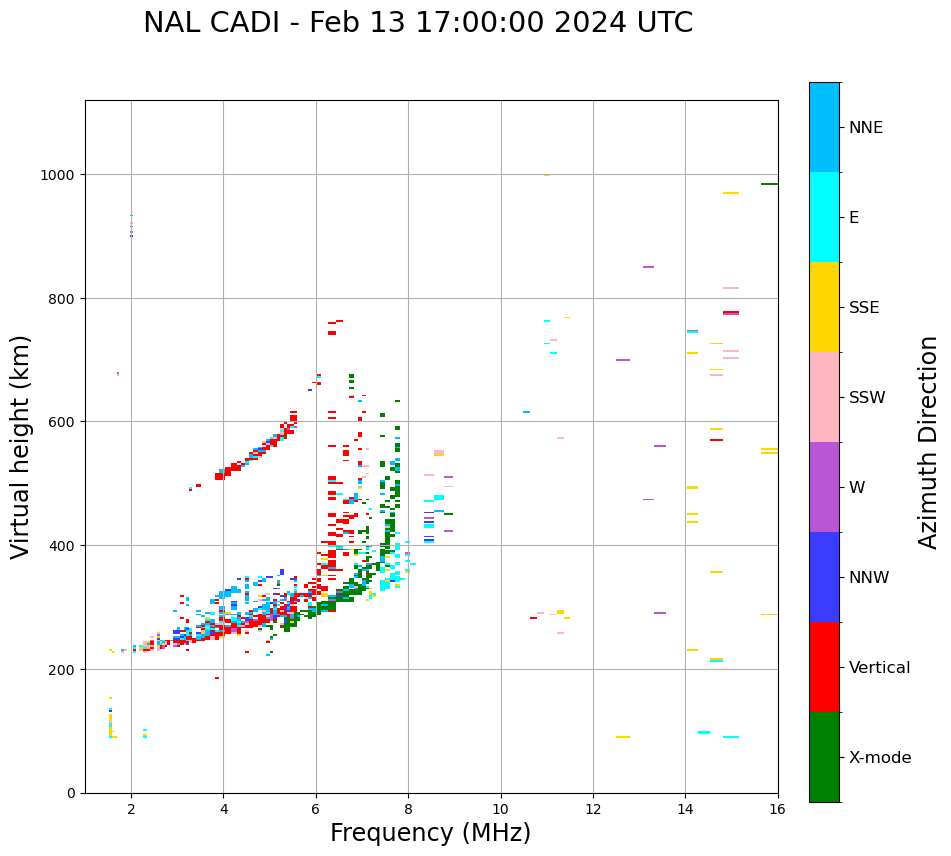 NAL CADI - Feb 13 17:00:00 2024 UTC

Virtual height (km)

1000
800
600
400
200
0

2
4
6
8
10
12
14
16

Frequency (MHz)

NNE
E
SSE
SSW
W
NNW
Vertical
X-mode

Azimuth Direction